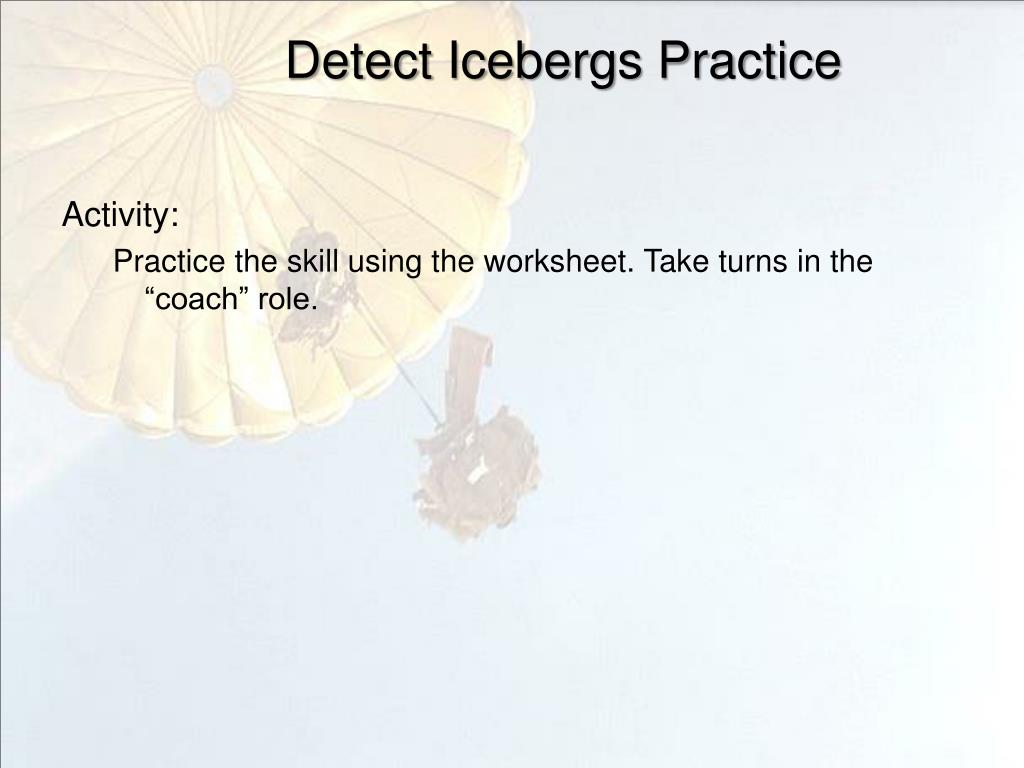 Detect Icebergs Practice

Activity:

Practice the skill using the worksheet. Take turns in the “coach” role.